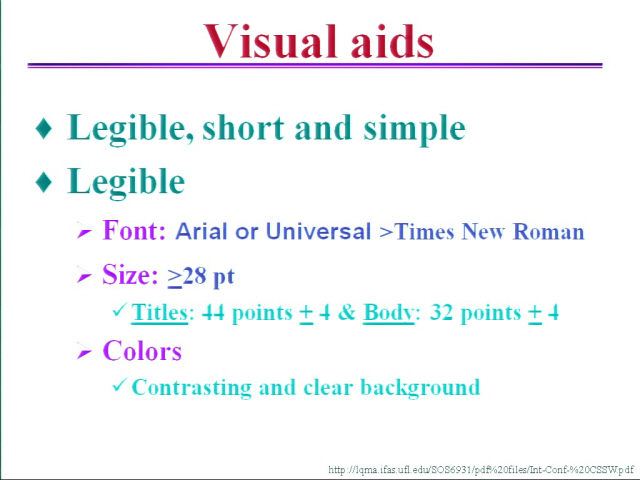 Visual aids

♦ Legible, short and simple

♦ Legible

➢ Font: Arial or Universal >Times New Roman

➢ Size: $\geq$28 pt

✓ Titles: 44 points $\pm$ 4 & Body: 32 points $\pm$ 4

➢ Colors

✓ Contrasting and clear background

http://lqma.ifas.ufl.edu/SOS6931/pdf%20files/Int-Conf-%20CSSW.pdf